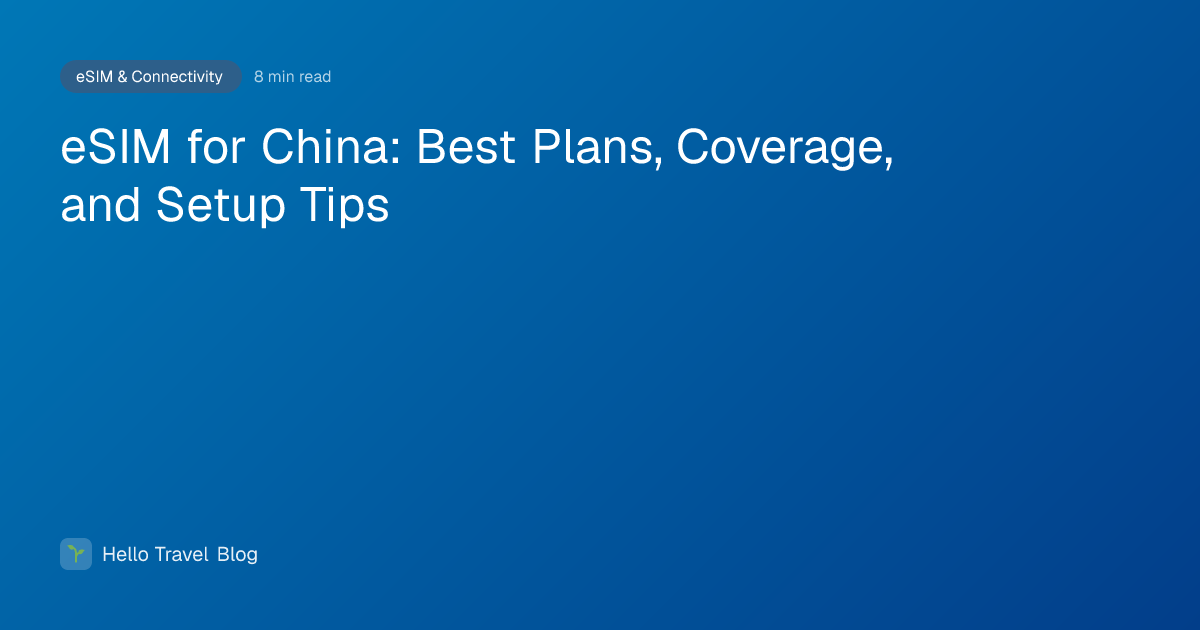 eSIM & Connectivity 8 min read

eSIM for China: Best Plans, Coverage, and Setup Tips

Hello Travel Blog